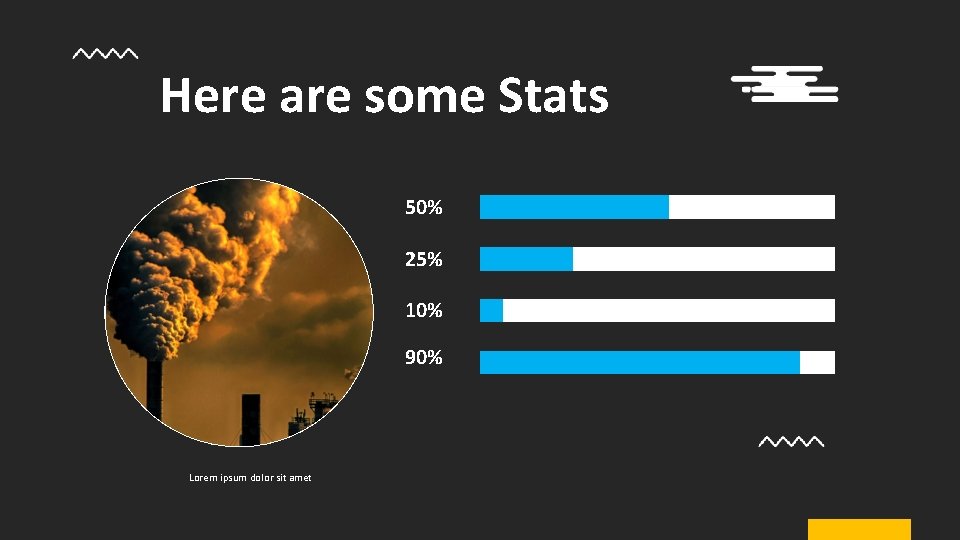 Here are some Stats

50%

25%

10%

90%

Lorem ipsum dolor sit amet